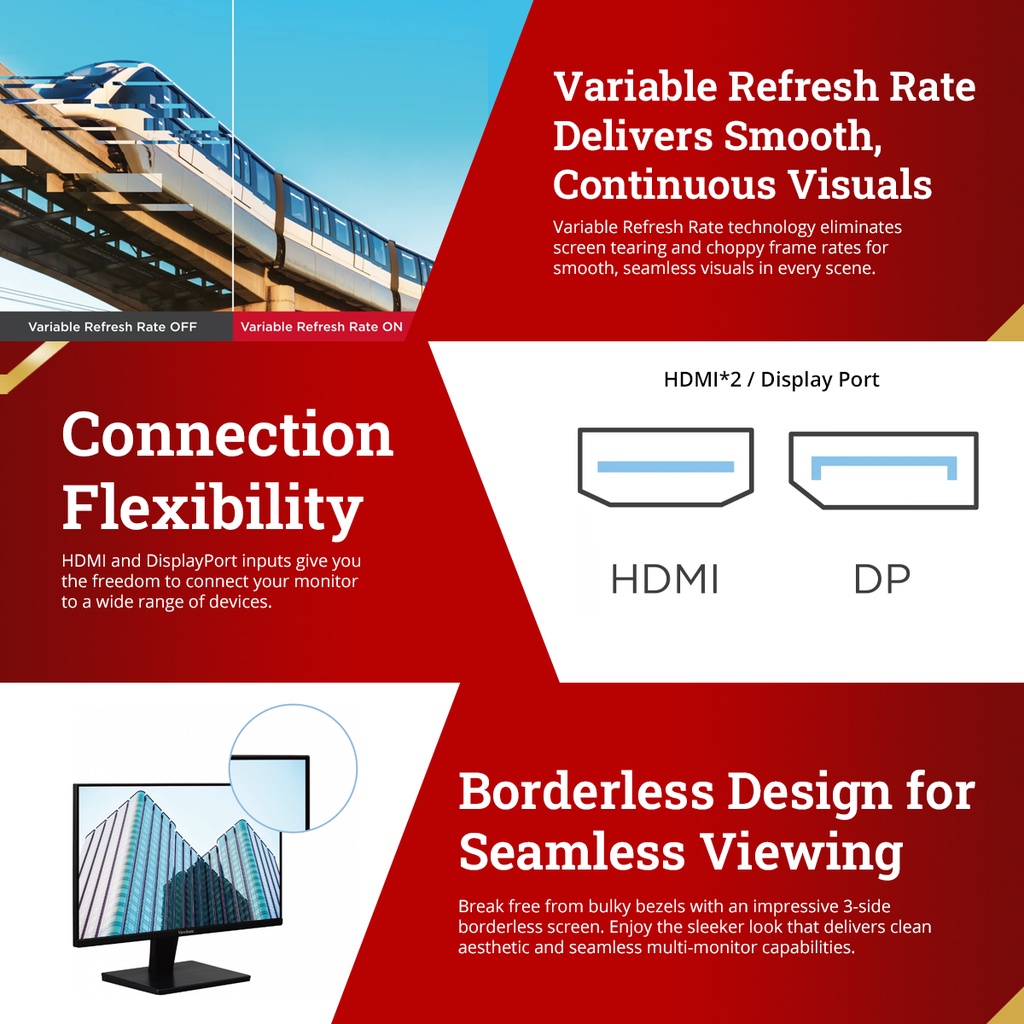 Variable Refresh Rate OFF
Variable Refresh Rate ON

Variable Refresh Rate Delivers Smooth, Continuous Visuals

Variable Refresh Rate technology eliminates screen tearing and choppy frame rates for smooth, seamless visuals in every scene.

Connection Flexibility

HDMI and DisplayPort inputs give you the freedom to connect your monitor to a wide range of devices.

HDMI*2 / Display Port

HDMI

DP

ViewSonic

Borderless Design for Seamless Viewing

Break free from bulky bezels with an impressive 3-side borderless screen. Enjoy the sleeker look that delivers clean aesthetic and seamless multi-monitor capabilities.